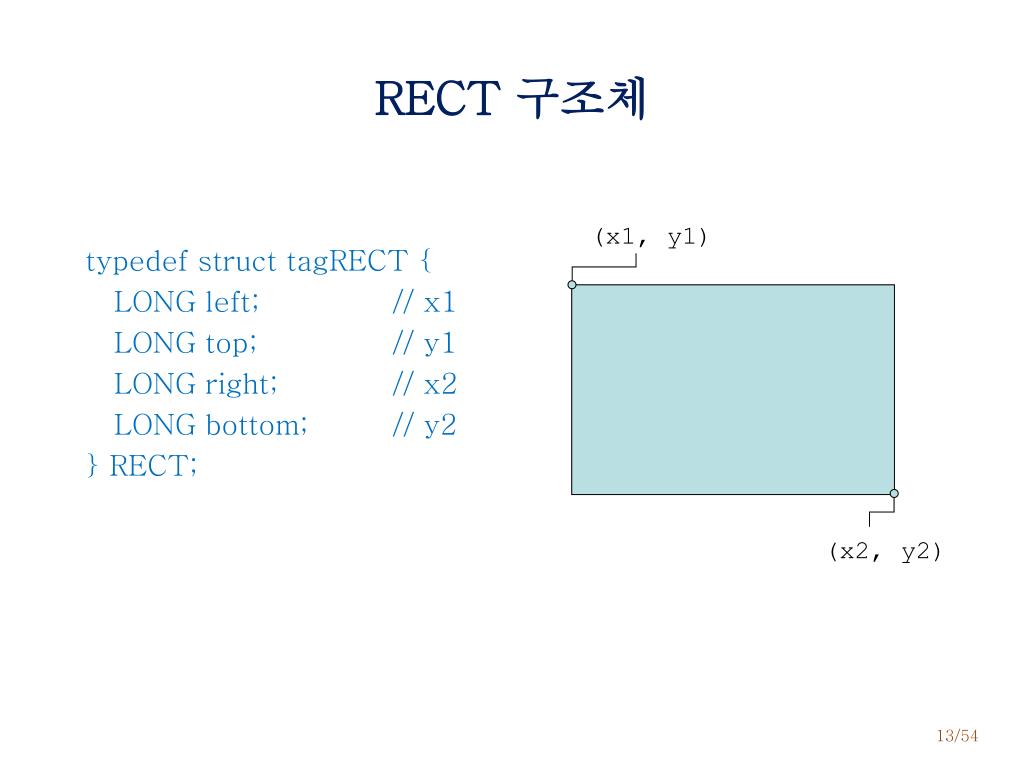 RECT 구조체

typedef struct tagRECT {
LONG left; // x1
LONG top; // y1
LONG right; // x2
LONG bottom; // y2
} RECT;

(x1, y1)

(x2, y2)

13/54